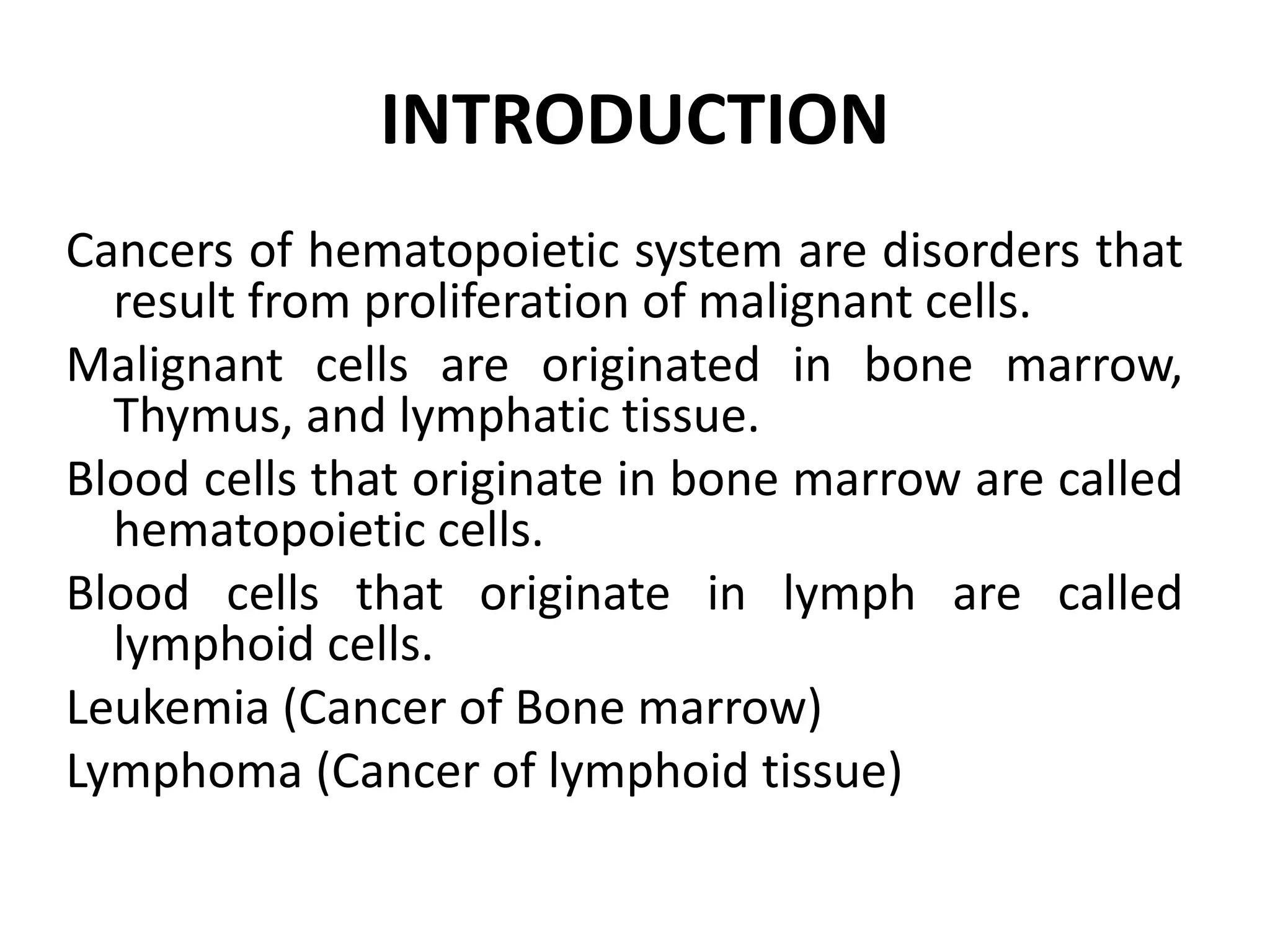 INTRODUCTION

Cancers of hematopoietic system are disorders that result from proliferation of malignant cells.

Malignant cells are originated in bone marrow, Thymus, and lymphatic tissue.

Blood cells that originate in bone marrow are called hematopoietic cells.

Blood cells that originate in lymph are called lymphoid cells.

Leukemia (Cancer of Bone marrow)

Lymphoma (Cancer of lymphoid tissue)